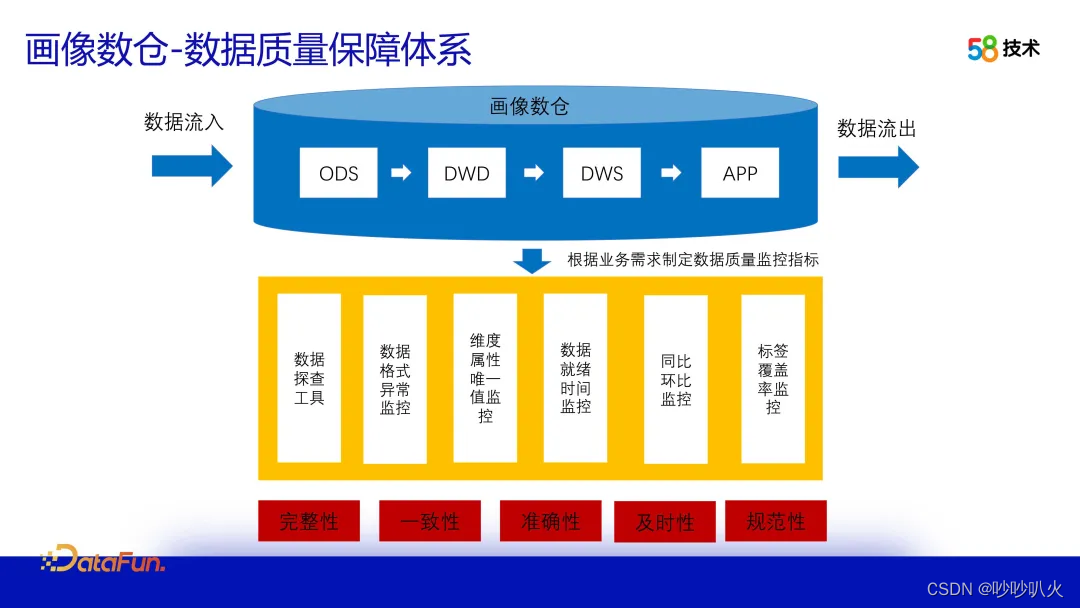 画像数仓-数据质量保障体系

58技术

数据流入

画像数仓

ODS

DWD

DWS

APP

数据流出

根据业务需求制定数据质量监控指标

数据探查工具

数据格式异常监控

维度属性唯一值监控

数据就绪时间监控

同比环比监控

标签覆盖率监控

完整性

一致性

准确性

及时性

规范性

DataFun.

CSDN @吵吵叭火